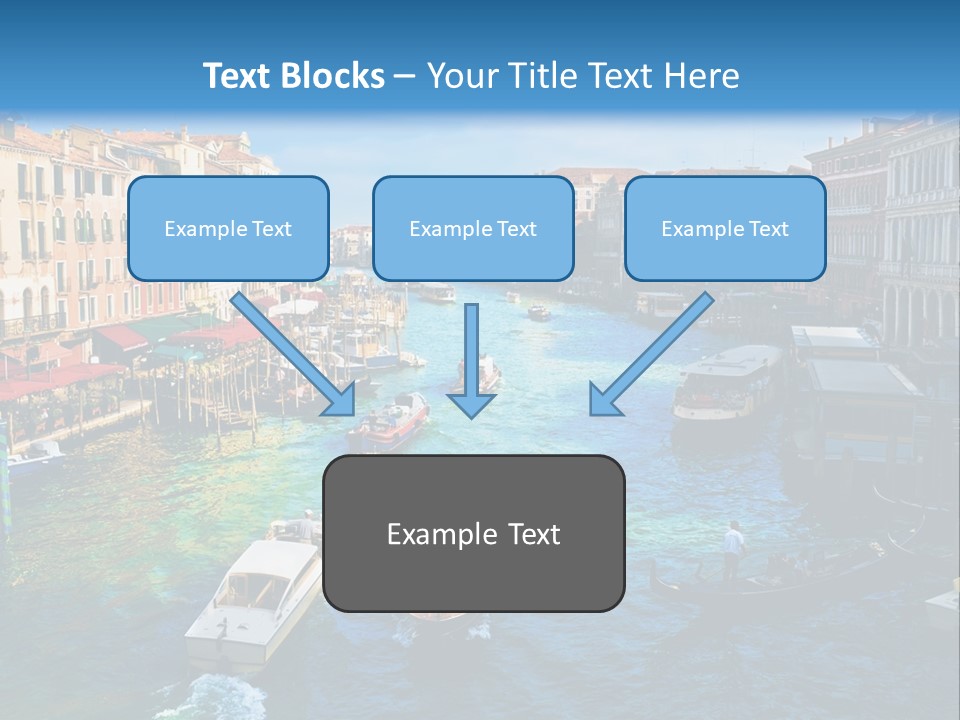 Text Blocks – Your Title Text Here

Example Text

Example Text

Example Text

Example Text